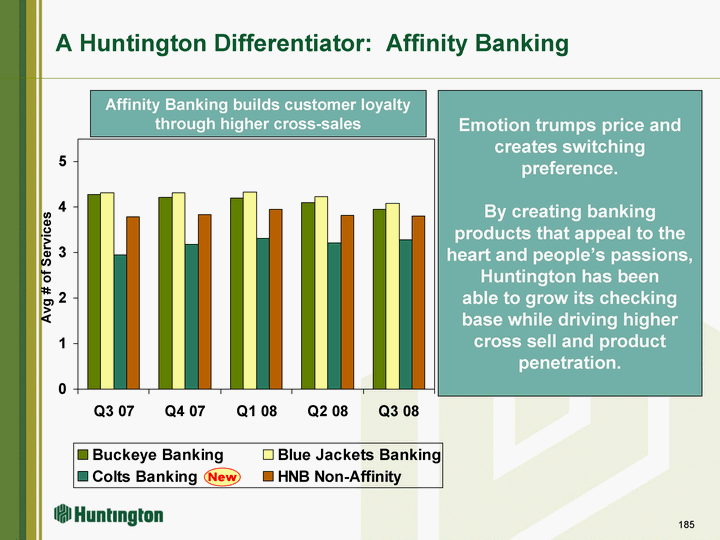 A Huntington Differentiator: Affinity Banking

Affinity Banking builds customer loyalty through higher cross-sales

Avg # of Services

5
4
3
2
1
0

Q3 07 Q4 07 Q1 08 Q2 08 Q3 08

Buckeye Banking
Blue Jackets Banking
Colts Banking New
HNB Non-Affinity

Emotion trumps price and creates switching preference.

By creating banking products that appeal to the heart and people's passions, Huntington has been able to grow its checking base while driving higher cross sell and product penetration.

Huntington

185